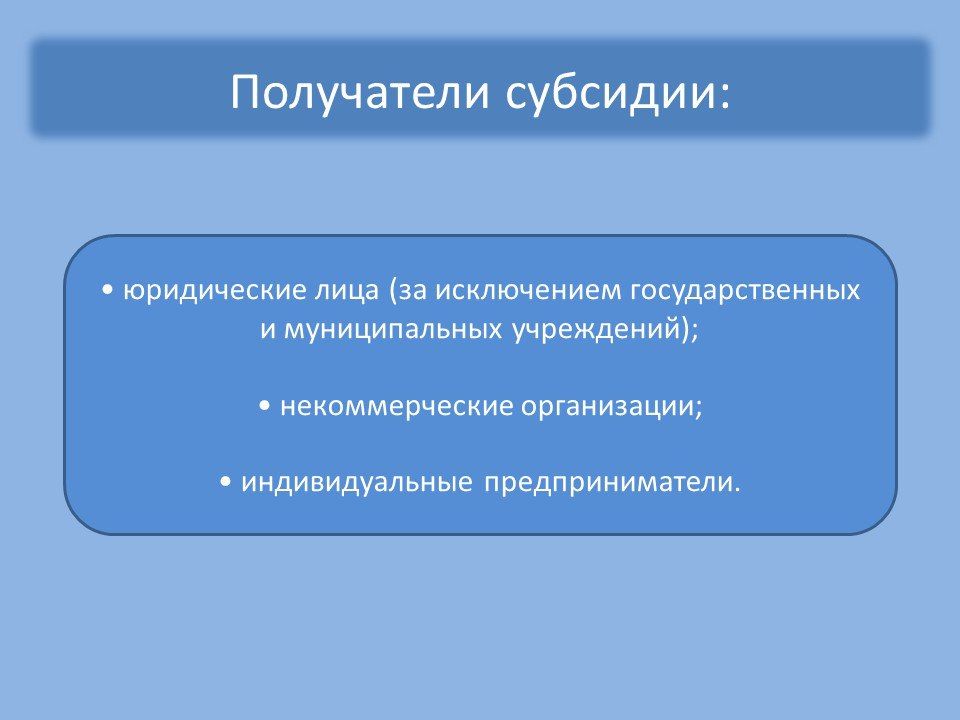 Получатели субсидии:

• юридические лица (за исключением государственных и муниципальных учреждений);

• некоммерческие организации;

• индивидуальные предприниматели.